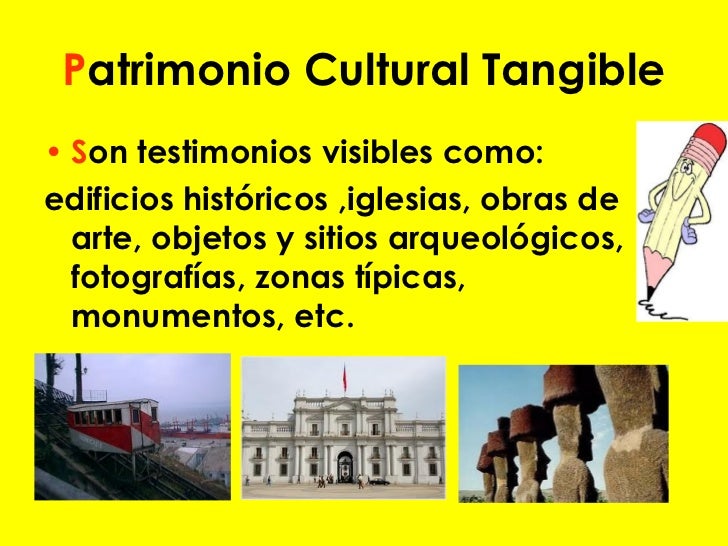 Patrimonio Cultural Tangible

• Son testimonios visibles como:

edificios históricos ,iglesias, obras de arte, objetos y sitios arqueológicos, fotografías, zonas típicas, monumentos, etc.